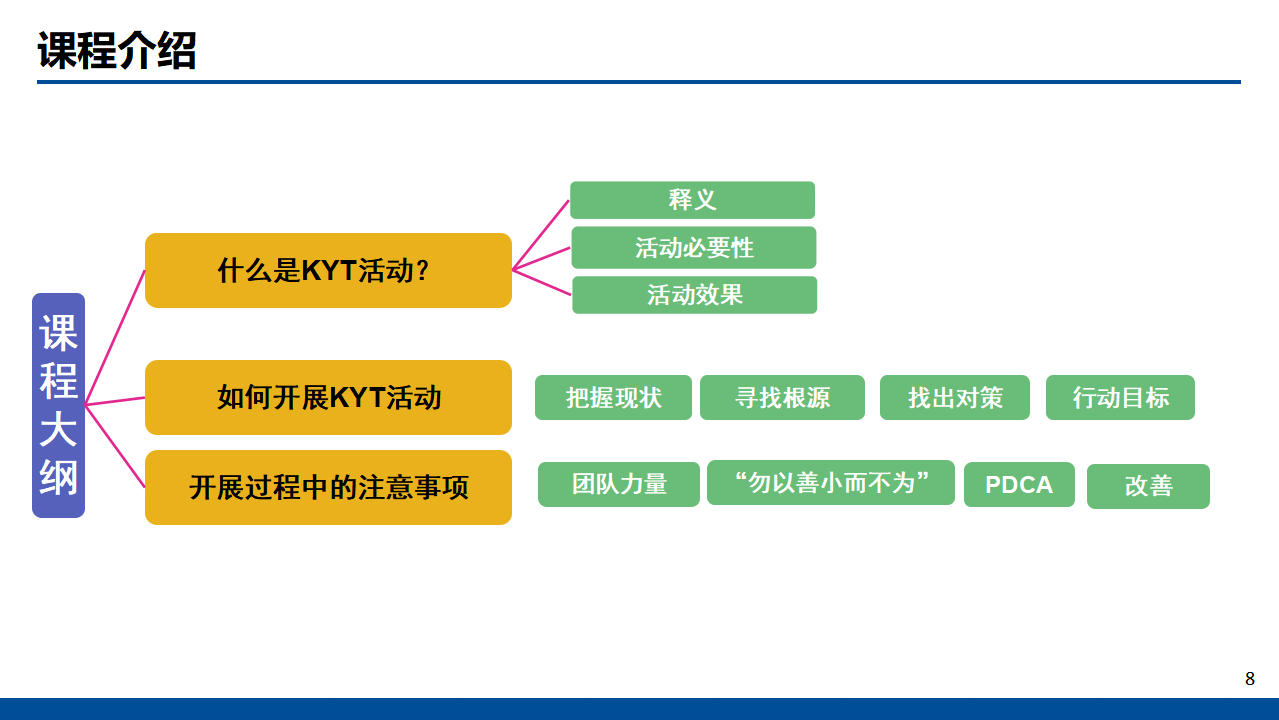 课程介绍

课程大纲

什么是KYT活动?

释义

活动必要性

活动效果

如何开展KYT活动

把握现状

寻找根源

找出对策

行动目标

开展过程中的注意事项

团队力量

“勿以善小而不为”

PDCA

改善

8